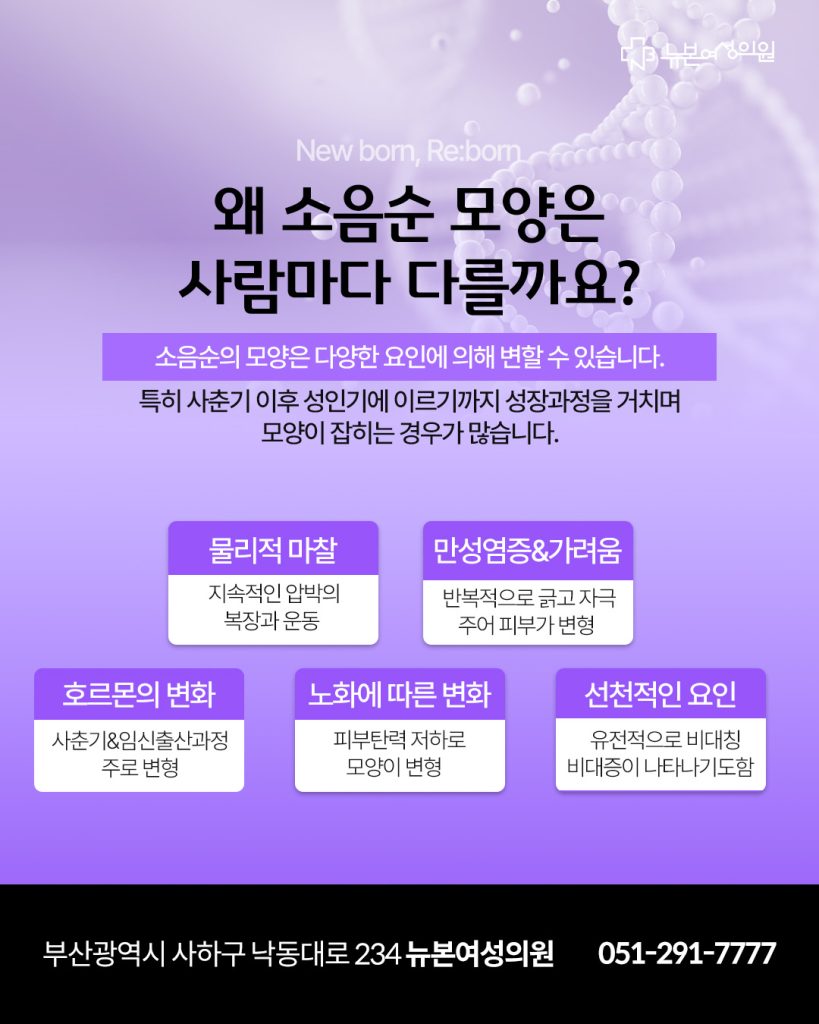 뉴본여성의원

New born, Re:born

왜 소음순 모양은 사람마다 다를까요?

소음순의 모양은 다양한 요인에 의해 변할 수 있습니다.

특히 사춘기 이후 성인기에 이르기까지 성장과정을 거치며 모양이 잡히는 경우가 많습니다.

물리적 마찰
지속적인 압박의 복장과 운동

만성염증&가려움
반복적으로 긁고 자극 주어 피부가 변형

호르몬의 변화
사춘기&임신출산과정 주로 변형

노화에 따른 변화
피부탄력 저하로 모양이 변형

선천적인 요인
유전적으로 비대칭 비대증이 나타나기도함

부산광역시 사하구 낙동대로 234 뉴본여성의원 051-291-7777